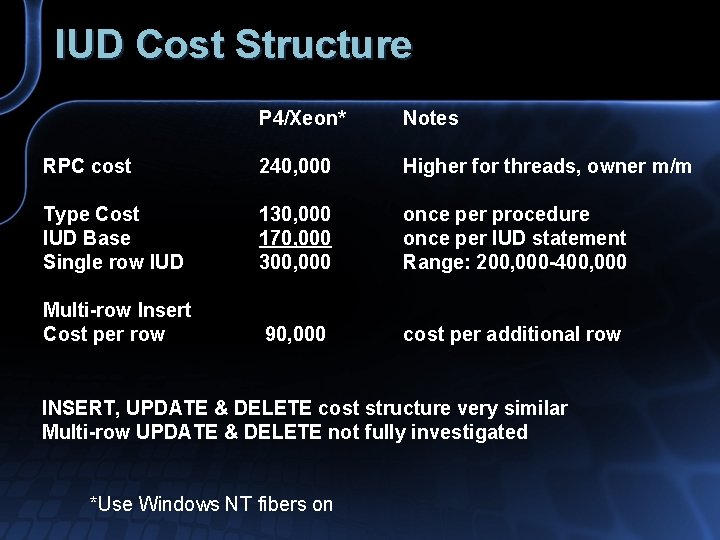 IUD Cost Structure

| | P4/Xeon* | Notes |
|---|---|---|
| RPC cost | 240,000 | Higher for threads, owner m/m |
| Type Cost | 130,000 | once per procedure |
| IUD Base | 170,000 | once per IUD statement |
| Single row IUD | 300,000 | Range: 200,000-400,000 |
| Multi-row Insert Cost per row | 90,000 | cost per additional row |

INSERT, UPDATE & DELETE cost structure very similar
Multi-row UPDATE & DELETE not fully investigated

*Use Windows NT fibers on